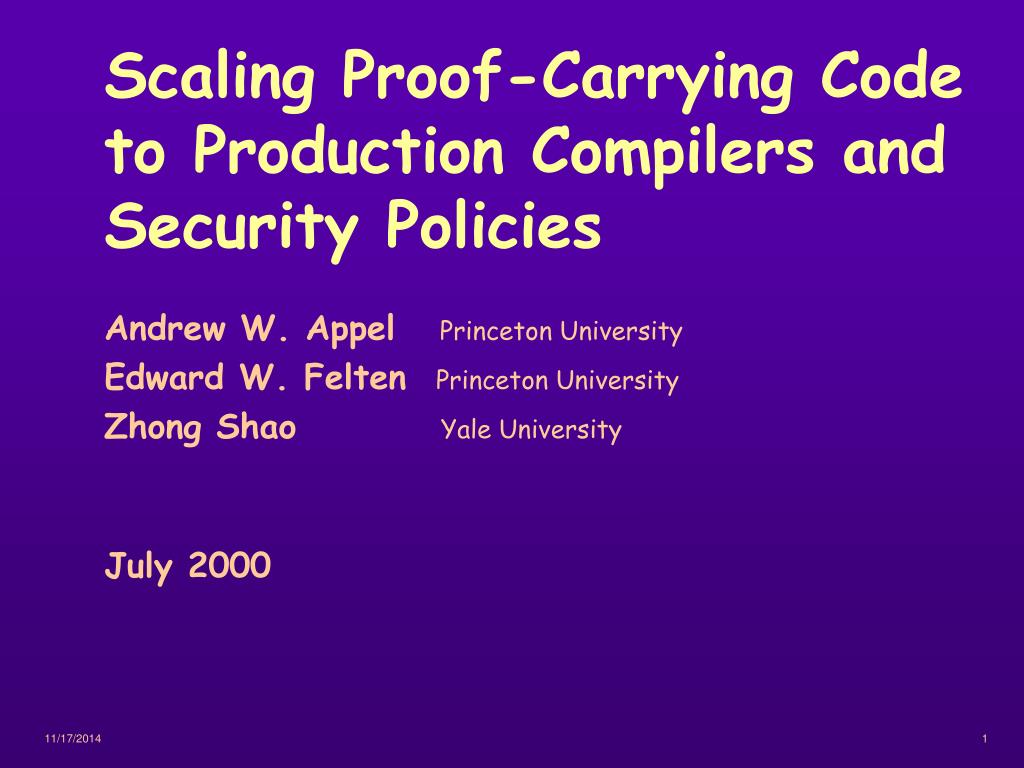 Scaling Proof-Carrying Code to Production Compilers and Security Policies

Andrew W. Appel Princeton University
Edward W. Felten Princeton University
Zhong Shao Yale University

July 2000

11/17/2014

1